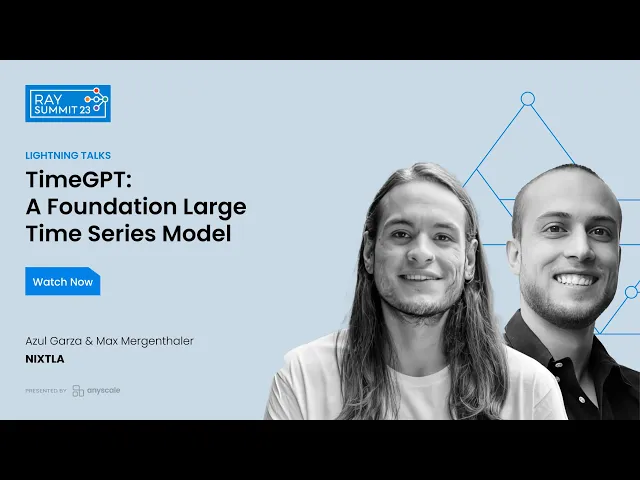 RAY
SUMMIT 23

LIGHTNING TALKS

TimeGPT:
A Foundation Large Time Series Model

Watch Now

Azul Garza & Max Mergenthaler
NIXTLA

PRESENTED BY anyscale